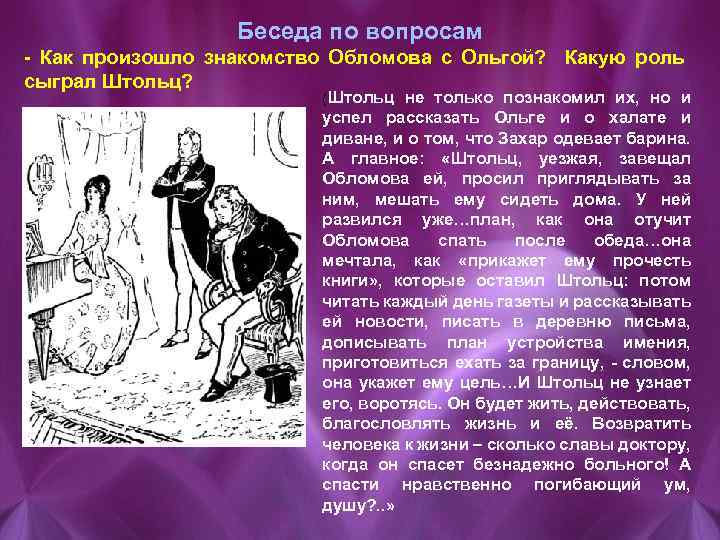 Беседа по вопросам

- Как произошло знакомство Обломова с Ольгой? Какую роль сыграл Штольц?

(Штольц не только познакомил их, но и успел рассказать Ольге и о халате и диване, и о том, что Захар одевает барина. А главное: «Штольц, уезжая, завещал Обломова ей, просил приглядывать за ним, мешать ему сидеть дома. У ней развился уже...план, как она отучит Обломова спать после обеда...она мечтала, как «прикажет ему прочесть книги», которые оставил Штольц: потом читать каждый день газеты и рассказывать ей новости, писать в деревню письма, дописывать план устройства имения, приготовиться ехать за границу, - словом, она укажет ему цель...И Штольц не узнает его, воротясь. Он будет жить, действовать, благословлять жизнь и её. Возвратить человека к жизни – сколько славы доктору, когда он спасет безнадежно больного! А спасти нравственно погибающий ум, душу?..»